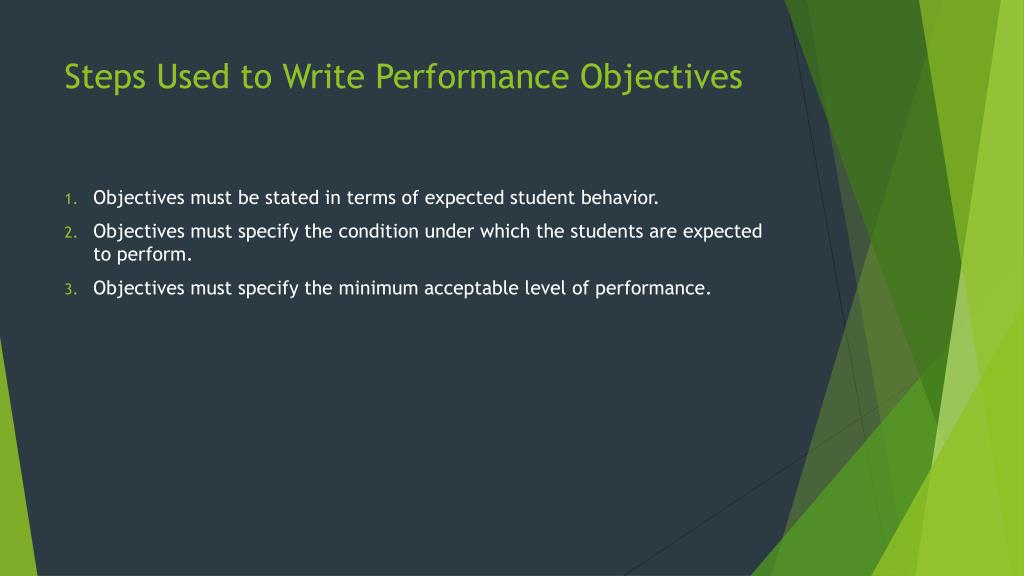 Steps Used to Write Performance Objectives

1. Objectives must be stated in terms of expected student behavior.
2. Objectives must specify the condition under which the students are expected to perform.
3. Objectives must specify the minimum acceptable level of performance.